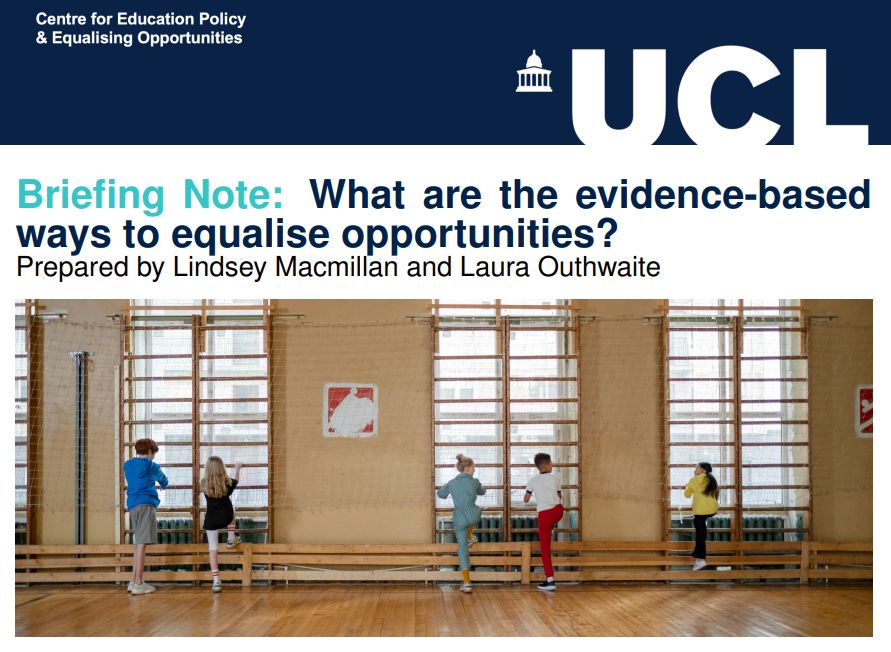 Centre for Education Policy
& Equalising Opportunities

UCL

Briefing Note: What are the evidence-based ways to equalise opportunities?
Prepared by Lindsey Macmillan and Laura Outhwaite